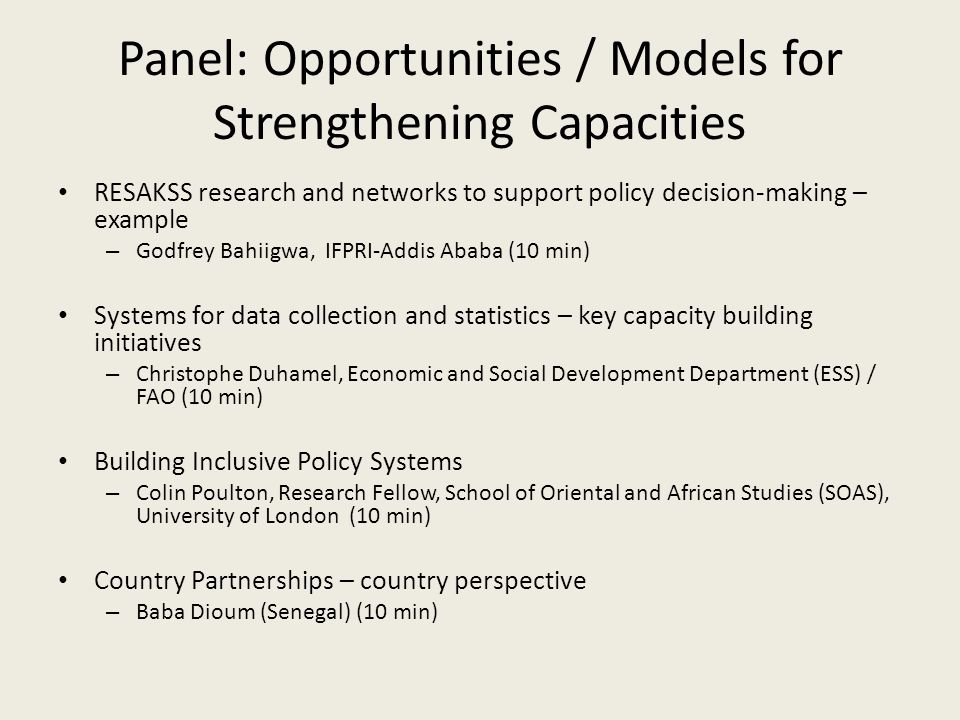 Panel: Opportunities / Models for Strengthening Capacities

• RESAKSS research and networks to support policy decision-making – example
– Godfrey Bahiigwa, IFPRI-Addis Ababa (10 min)

• Systems for data collection and statistics – key capacity building initiatives
– Christophe Duhamel, Economic and Social Development Department (ESS) / FAO (10 min)

• Building Inclusive Policy Systems
– Colin Poulton, Research Fellow, School of Oriental and African Studies (SOAS), University of London (10 min)

• Country Partnerships – country perspective
– Baba Dioum (Senegal) (10 min)